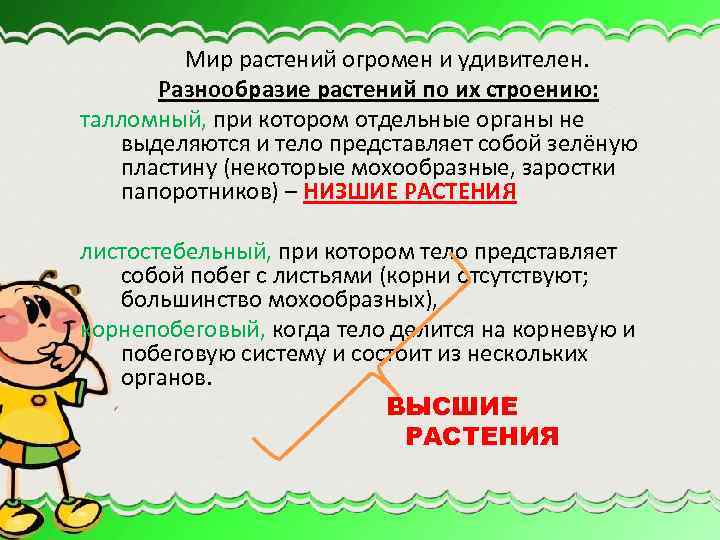 Мир растений огромен и удивителен.

Разнообразие растений по их строению:

талломный, при котором отдельные органы не выделяются и тело представляет собой зелёную пластину (некоторые мохообразные, заростки папоротников) – НИЗШИЕ РАСТЕНИЯ

листостебельный, при котором тело представляет собой побег с листьями (корни отсутствуют; большинство мохообразных),

корнепобеговый, когда тело делится на корневую и побеговую систему и состоит из нескольких органов.

ВЫСШИЕ РАСТЕНИЯ